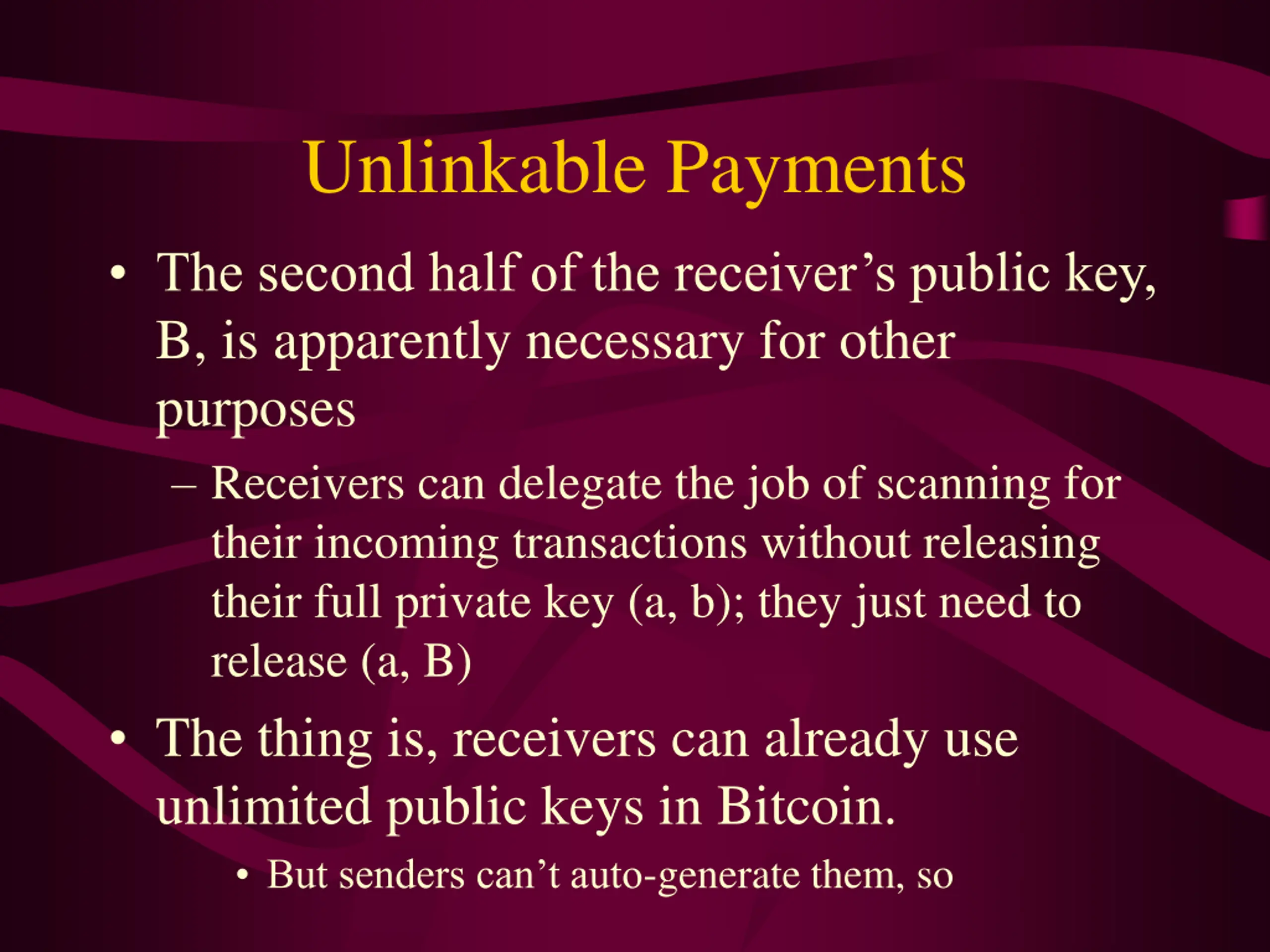 Unlinkable Payments

• The second half of the receiver’s public key, B, is apparently necessary for other purposes

– Receivers can delegate the job of scanning for their incoming transactions without releasing their full private key (a, b); they just need to release (a, B)

• The thing is, receivers can already use unlimited public keys in Bitcoin.

• But senders can’t auto-generate them, so